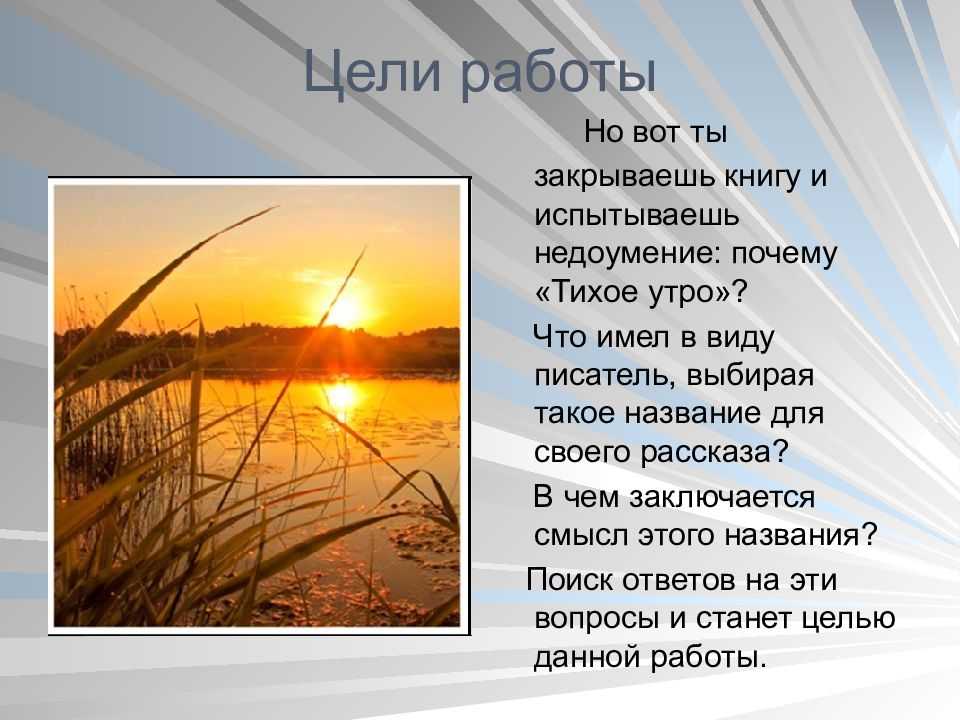 Цели работы

Но вот ты закрываешь книгу и испытываешь недоумение: почему «Тихое утро»?

Что имел в виду писатель, выбирая такое название для своего рассказа?

В чем заключается смысл этого названия?

Поиск ответов на эти вопросы и станет целью данной работы.